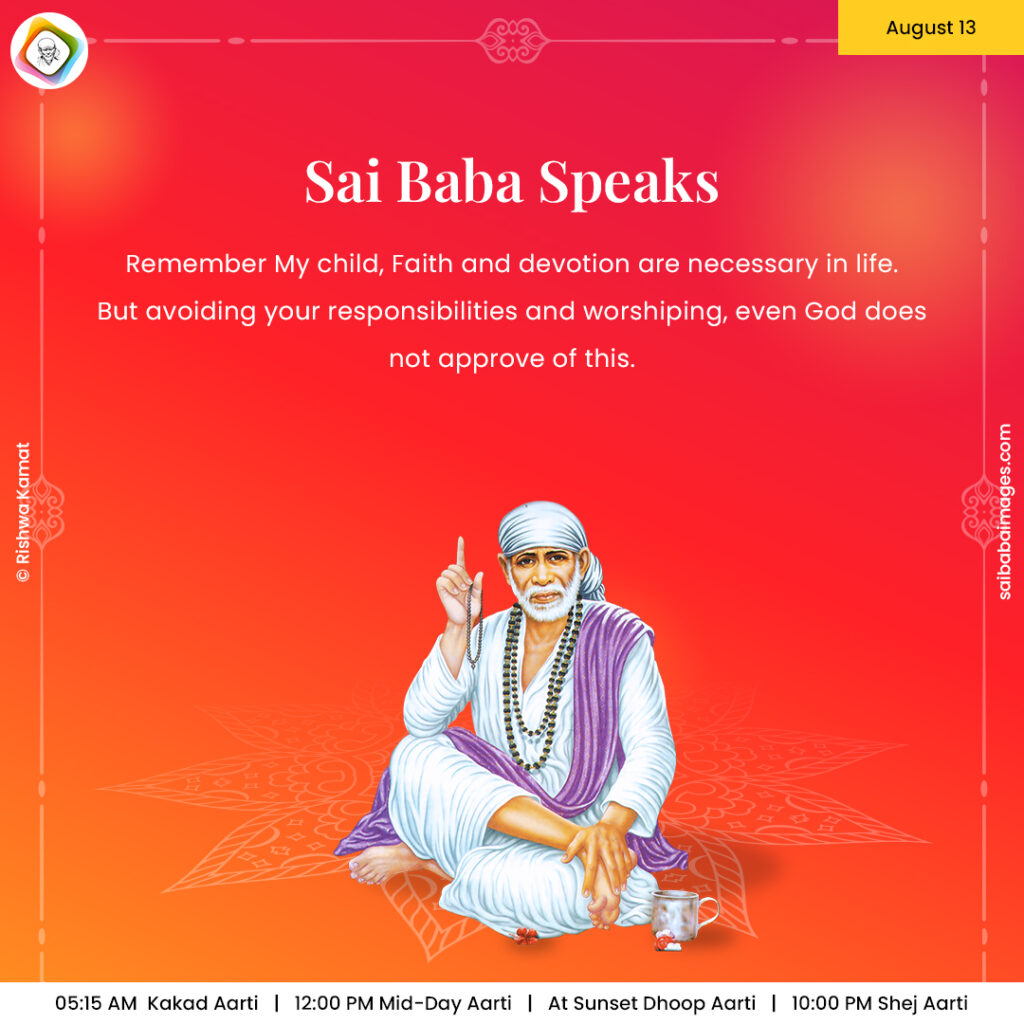 August 13

Sai Baba Speaks

Remember My child, Faith and devotion are necessary in life. But avoiding your responsibilities and worshiping, even God does not approve of this.

© Rishwa Kamat

saibabaimages.com

05:15 AM Kakad Aarti | 12:00 PM Mid-Day Aarti | At Sunset Dhoop Aarti | 10:00 PM Shej Aarti